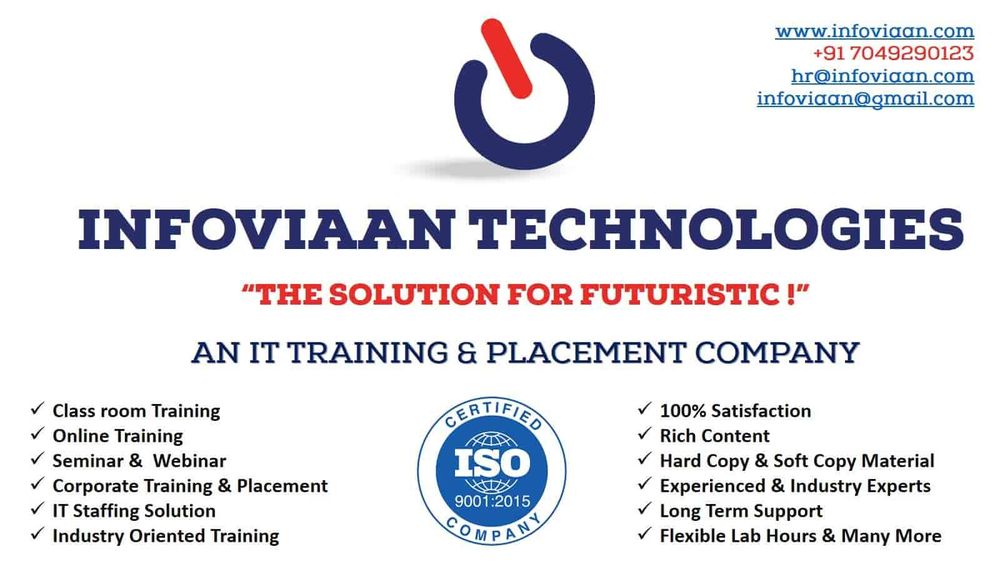 www.infoviaan.com
+91 7049290123
hr@infoviaan.com
infoviaan@gmail.com

INFOVIAAN TECHNOLOGIES

"THE SOLUTION FOR FUTURISTIC !"

AN IT TRAINING & PLACEMENT COMPANY

✓ Class room Training
✓ Online Training
✓ Seminar & Webinar
✓ Corporate Training & Placement
✓ IT Staffing Solution
✓ Industry Oriented Training

CERTIFIED
ISO
9001:2015
COMPANY

✓ 100% Satisfaction
✓ Rich Content
✓ Hard Copy & Soft Copy Material
✓ Experienced & Industry Experts
✓ Long Term Support
✓ Flexible Lab Hours & Many More